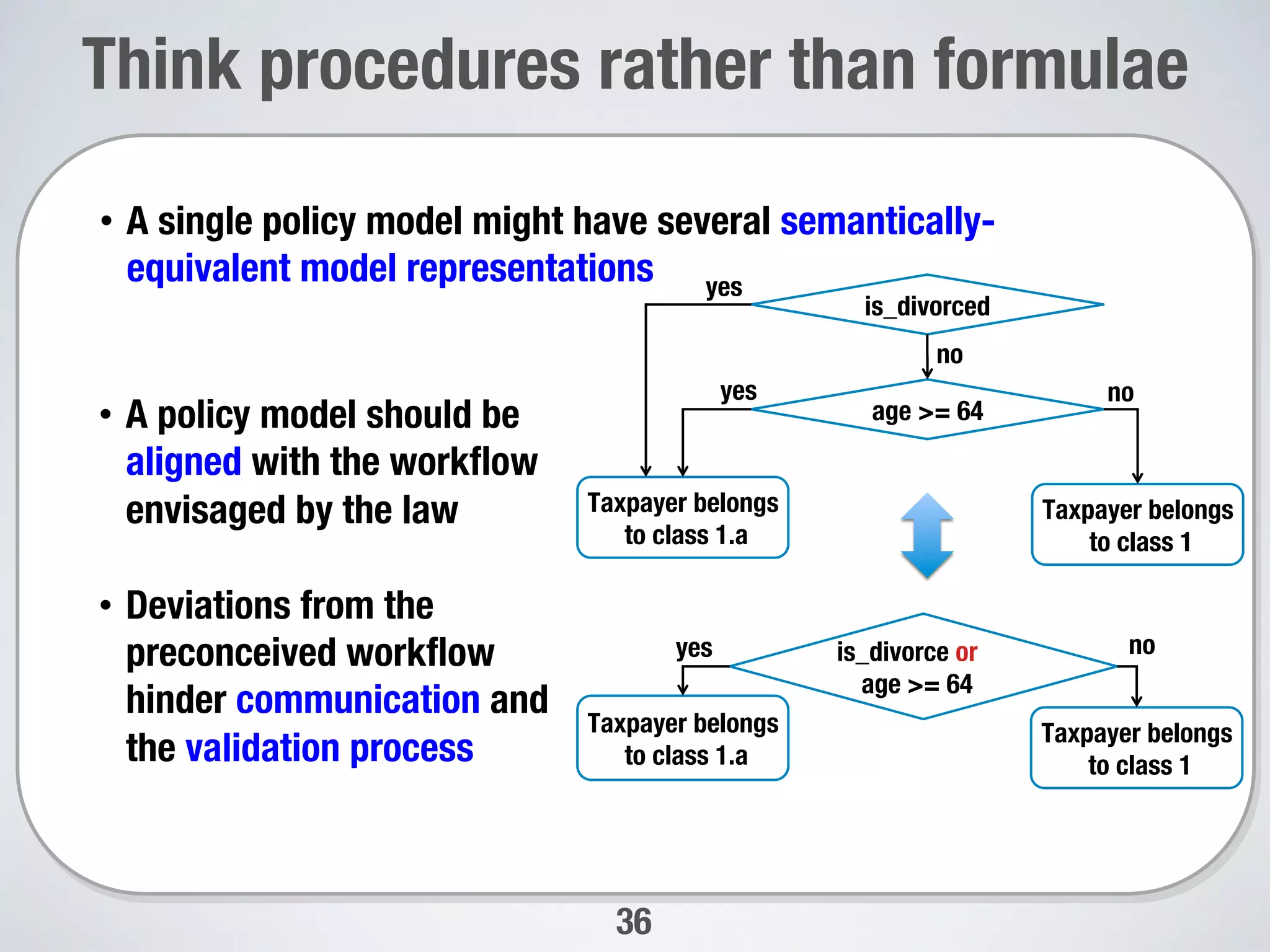 Think procedures rather than formulae

• A single policy model might have several semantically-equivalent model representations

• A policy model should be aligned with the workflow envisaged by the law

• Deviations from the preconceived workflow hinder communication and the validation process

yes

is_divorced

no

yes

age >= 64

no

Taxpayer belongs to class 1.a

Taxpayer belongs to class 1

yes

is_divorce or age >= 64

no

Taxpayer belongs to class 1.a

Taxpayer belongs to class 1

36